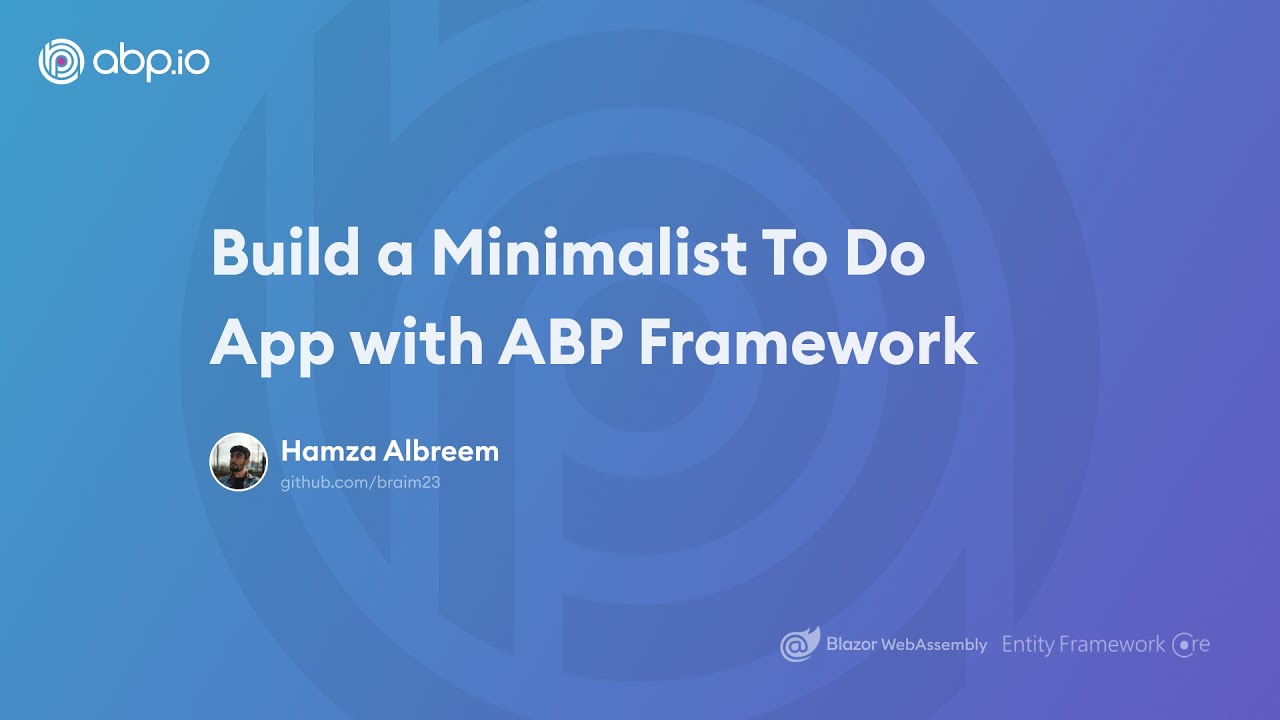 abp.io

Build a Minimalist To Do App with ABP Framework

Hamza Albreem
github.com/braim23

Blazor WebAssembly Entity Framework Core